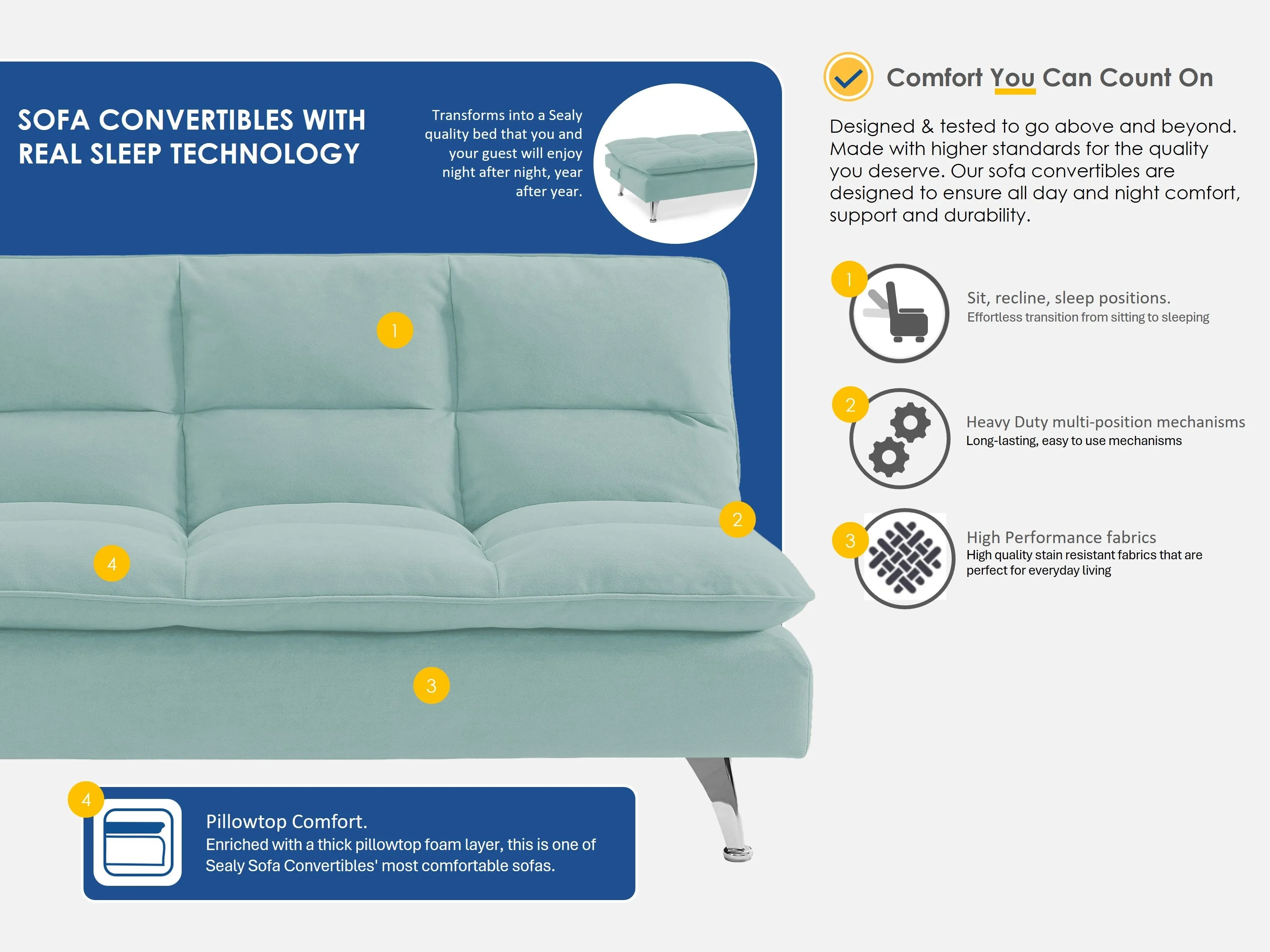 SOFA CONVERTIBLES WITH REAL SLEEP TECHNOLOGY

Transforms into a Sealy quality bed that you and your guest will enjoy night after night, year after year.

1

2

4

3

4

Pillowtop Comfort.
Enriched with a thick pillowtop foam layer, this is one of Sealy Sofa Convertibles' most comfortable sofas.

Comfort You Can Count On

Designed & tested to go above and beyond. Made with higher standards for the quality you deserve. Our sofa convertibles are designed to ensure all day and night comfort, support and durability.

1

Sit, recline, sleep positions.
Effortless transition from sitting to sleeping

2

Heavy Duty multi-position mechanisms
Long-lasting, easy to use mechanisms

3

High Performance fabrics
High quality stain resistant fabrics that are perfect for everyday living